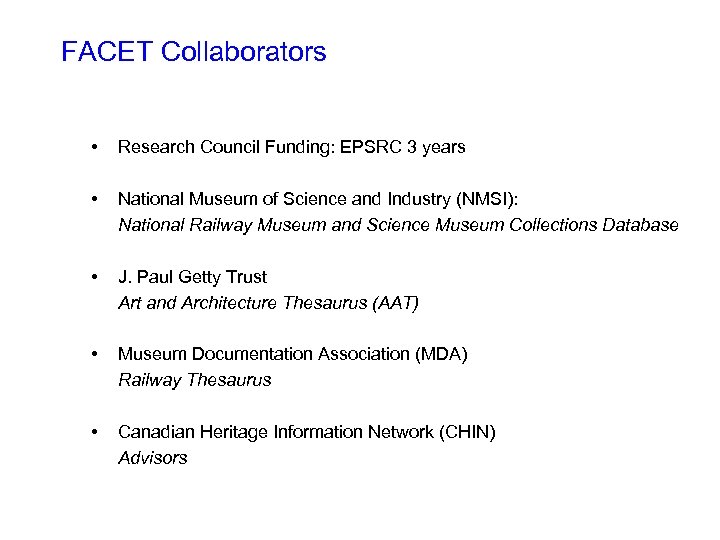 FACET Collaborators

• Research Council Funding: EPSRC 3 years

• National Museum of Science and Industry (NMSI):
National Railway Museum and Science Museum Collections Database

• J. Paul Getty Trust
Art and Architecture Thesaurus (AAT)

• Museum Documentation Association (MDA)
Railway Thesaurus

• Canadian Heritage Information Network (CHIN)
Advisors